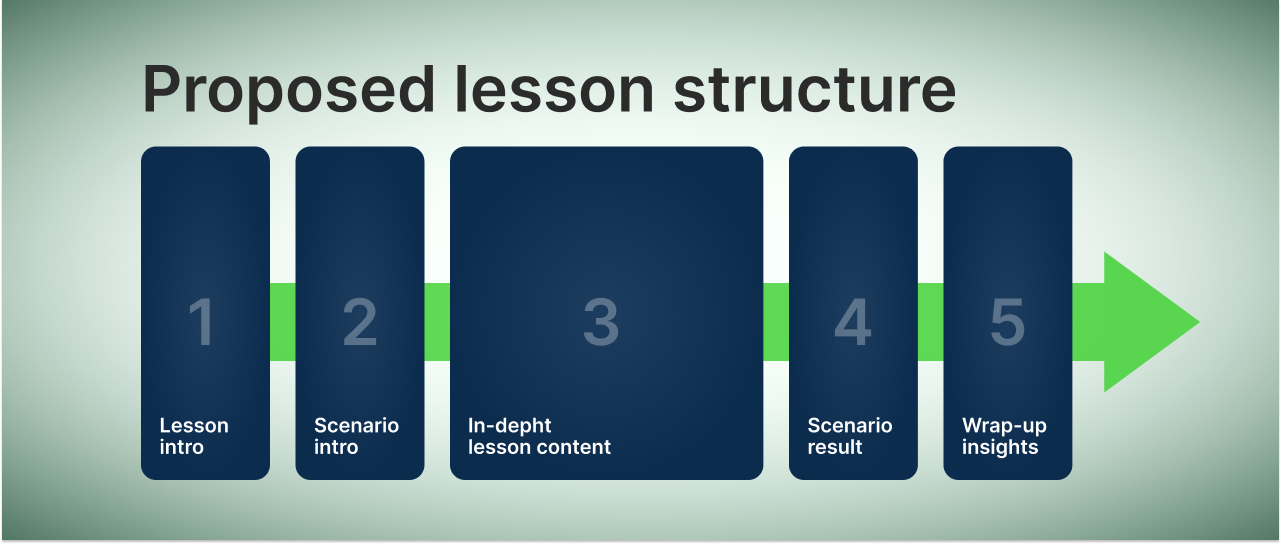 Proposed lesson structure

1
Lesson intro

2
Scenario intro

3
In-depht lesson content

4
Scenario result

5
Wrap-up insights